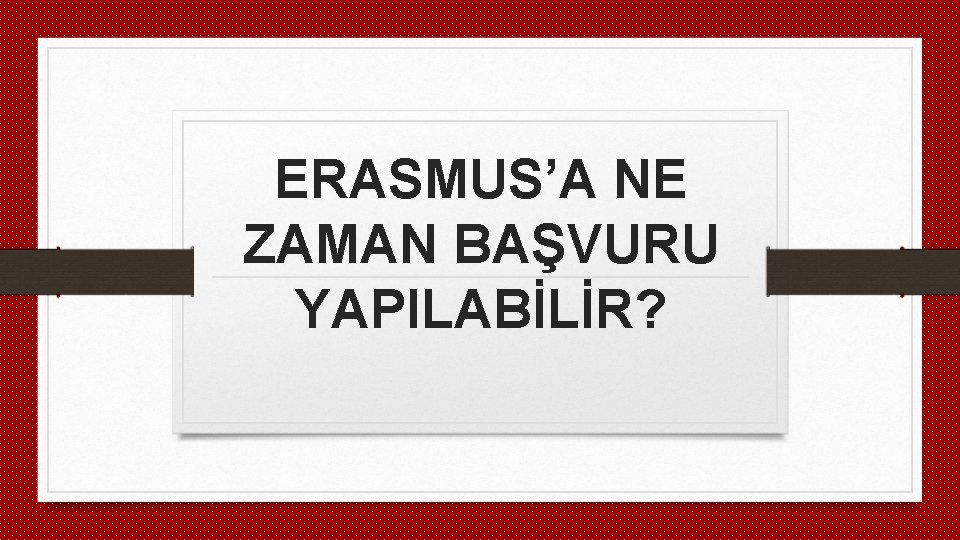 ERASMUS’A NE ZAMAN BAŞVURU YAPILABİLİR?